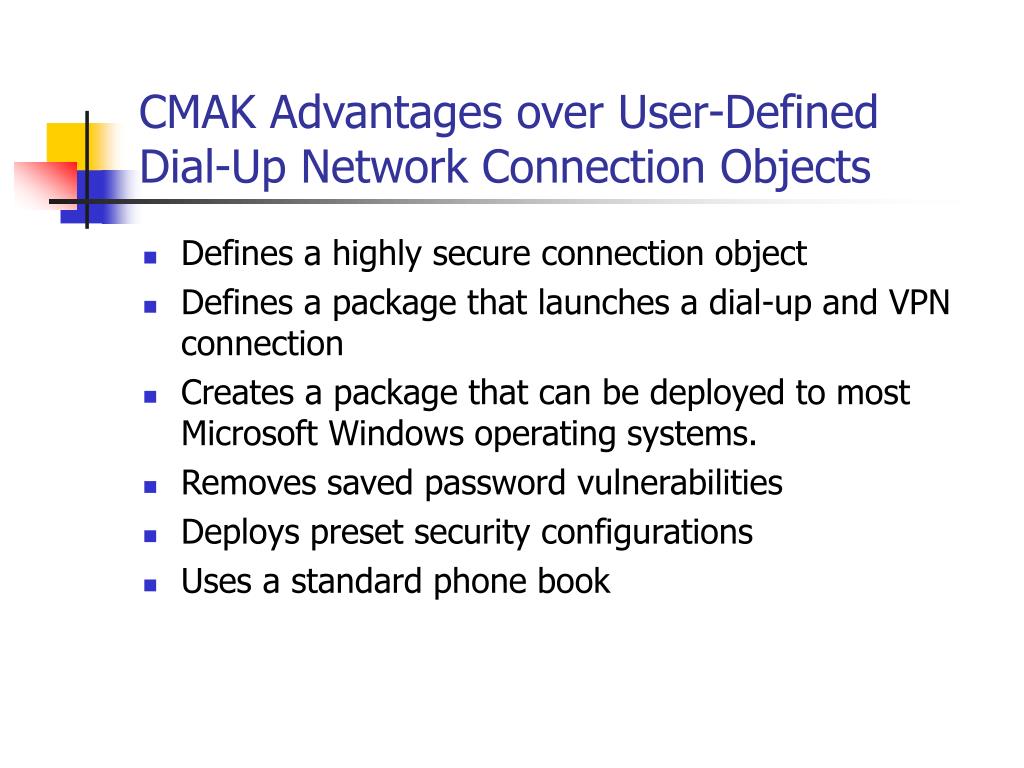 CMAK Advantages over User-Defined Dial-Up Network Connection Objects

- Defines a highly secure connection object
- Defines a package that launches a dial-up and VPN connection
- Creates a package that can be deployed to most Microsoft Windows operating systems.
- Removes saved password vulnerabilities
- Deploys preset security configurations
- Uses a standard phone book